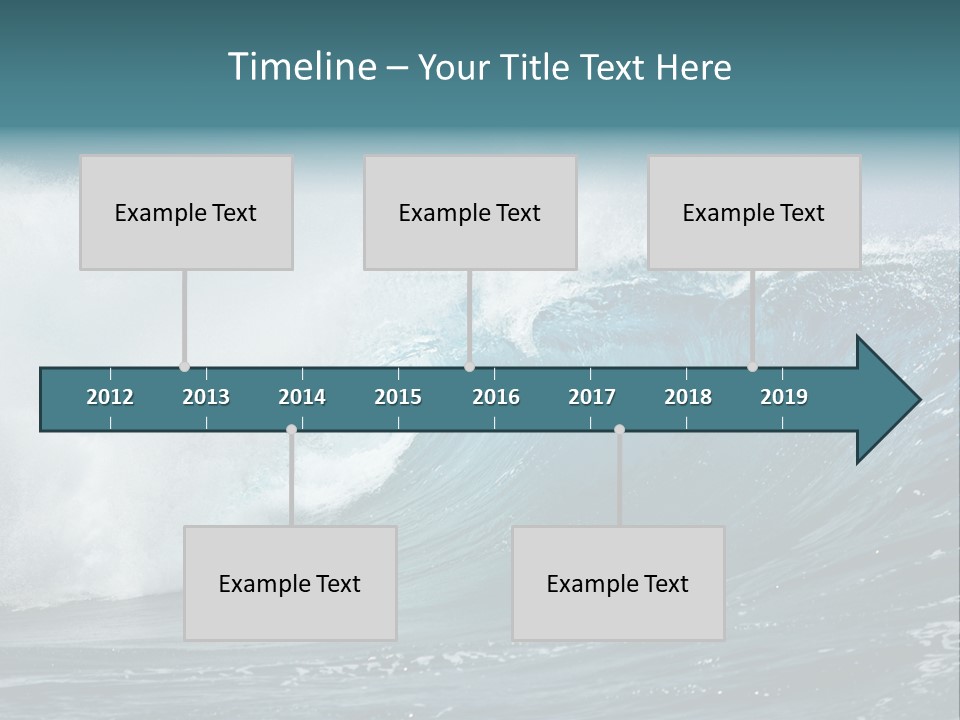 Timeline – Your Title Text Here

Example Text

Example Text

Example Text

2012 2013 2014 2015 2016 2017 2018 2019

Example Text

Example Text